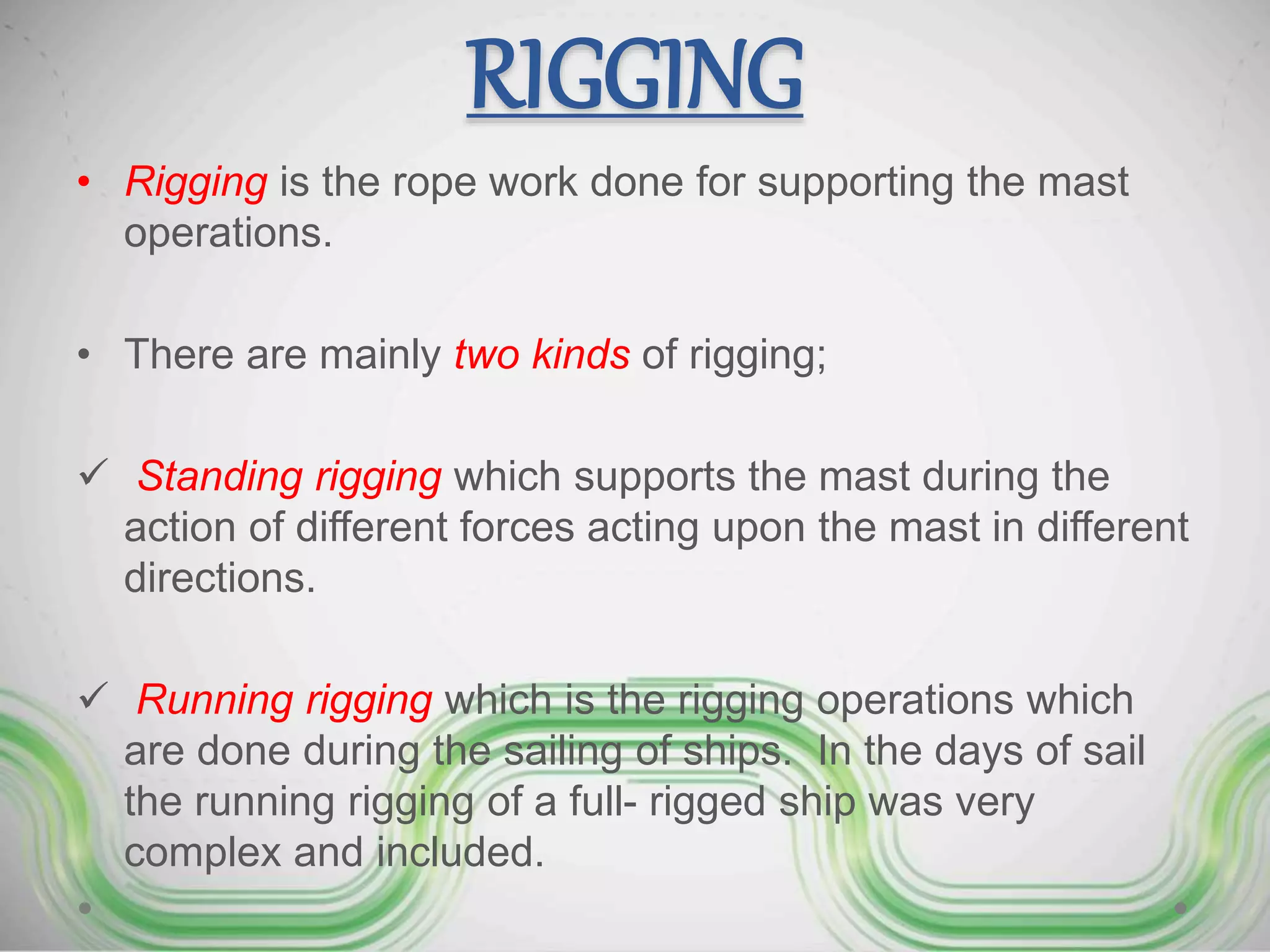 RIGGING

• Rigging is the rope work done for supporting the mast operations.

• There are mainly two kinds of rigging;

✓ Standing rigging which supports the mast during the action of different forces acting upon the mast in different directions.

✓ Running rigging which is the rigging operations which are done during the sailing of ships. In the days of sail the running rigging of a full- rigged ship was very complex and included.